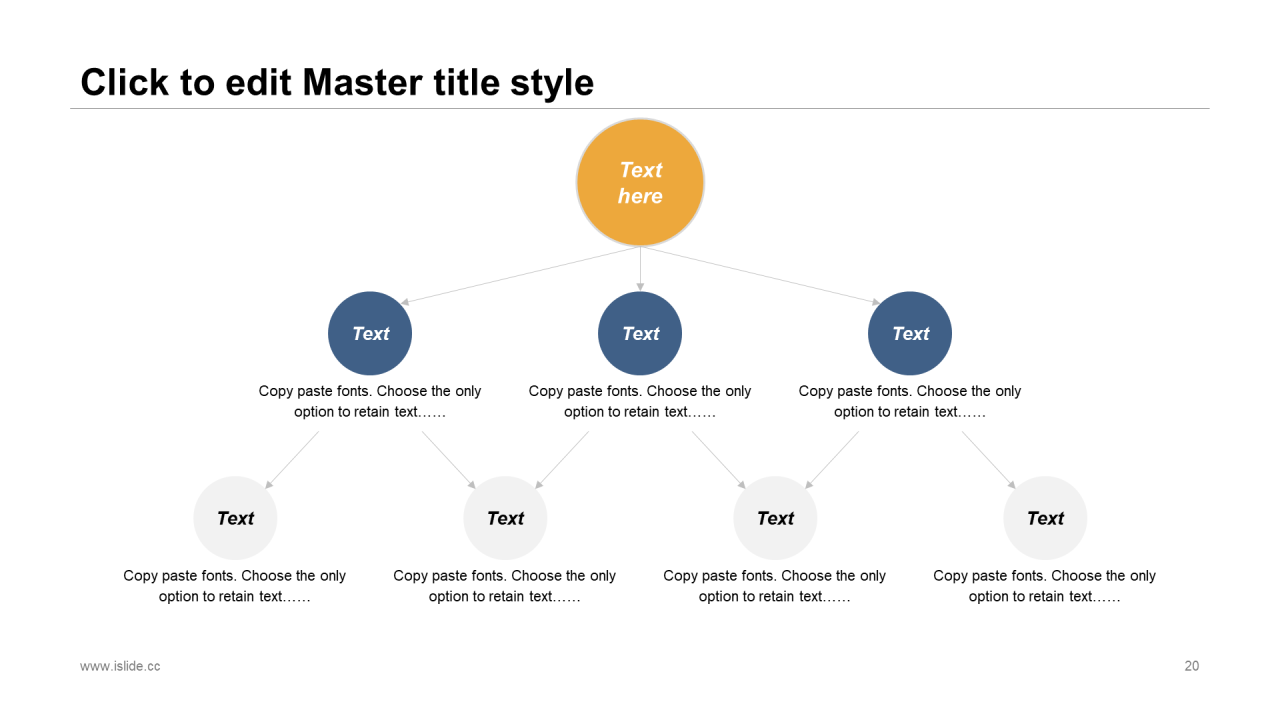 Click to edit Master title style

Text here

Text

Copy paste fonts. Choose the only option to retain text……

Text

Copy paste fonts. Choose the only option to retain text……

Text

Copy paste fonts. Choose the only option to retain text……

Text

Copy paste fonts. Choose the only option to retain text……

Text

Copy paste fonts. Choose the only option to retain text……

Text

Copy paste fonts. Choose the only option to retain text……

Text

Copy paste fonts. Choose the only option to retain text……

www.islide.cc

20